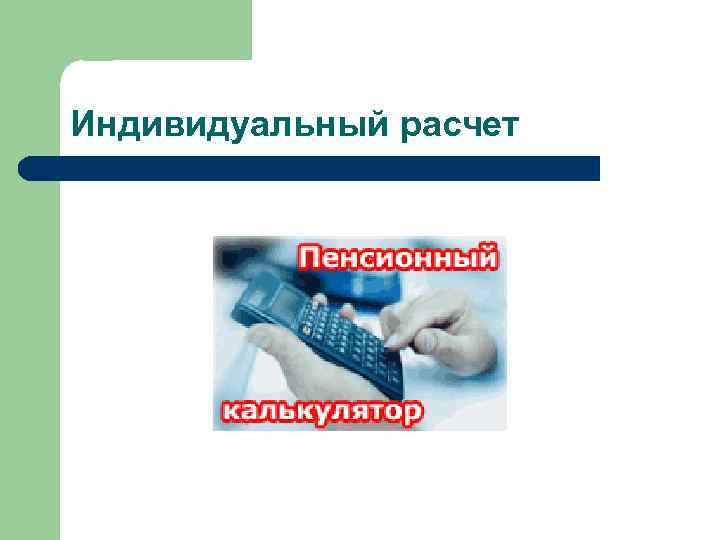 Индивидуальный расчет

Пенсионный

калькулятор